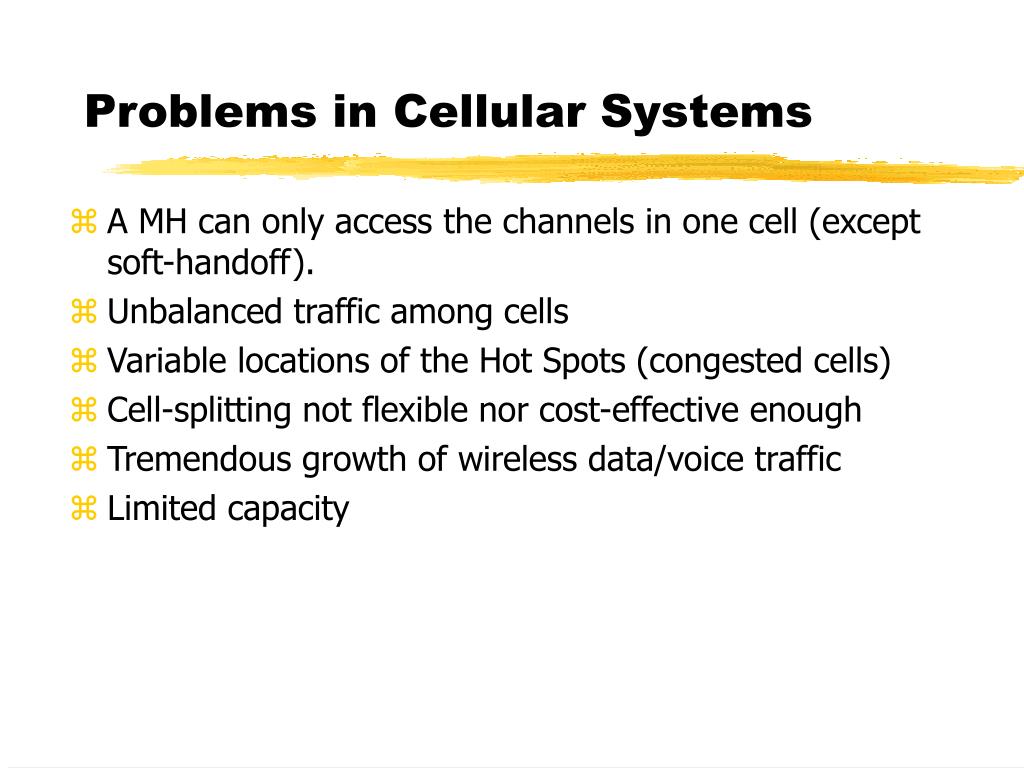 Problems in Cellular Systems

⌘ A MH can only access the channels in one cell (except soft-handoff).
⌘ Unbalanced traffic among cells
⌘ Variable locations of the Hot Spots (congested cells)
⌘ Cell-splitting not flexible nor cost-effective enough
⌘ Tremendous growth of wireless data/voice traffic
⌘ Limited capacity